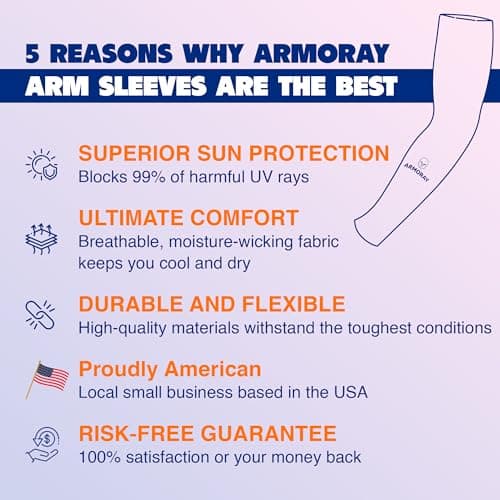 5 REASONS WHY ARMORAY
ARM SLEEVES ARE THE BEST

ARMORAY

SUPERIOR SUN PROTECTION
Blocks 99% of harmful UV rays

ULTIMATE COMFORT
Breathable, moisture-wicking fabric keeps you cool and dry

DURABLE AND FLEXIBLE
High-quality materials withstand the toughest conditions

Proudly American
Local small business based in the USA

RISK-FREE GUARANTEE
100% satisfaction or your money back